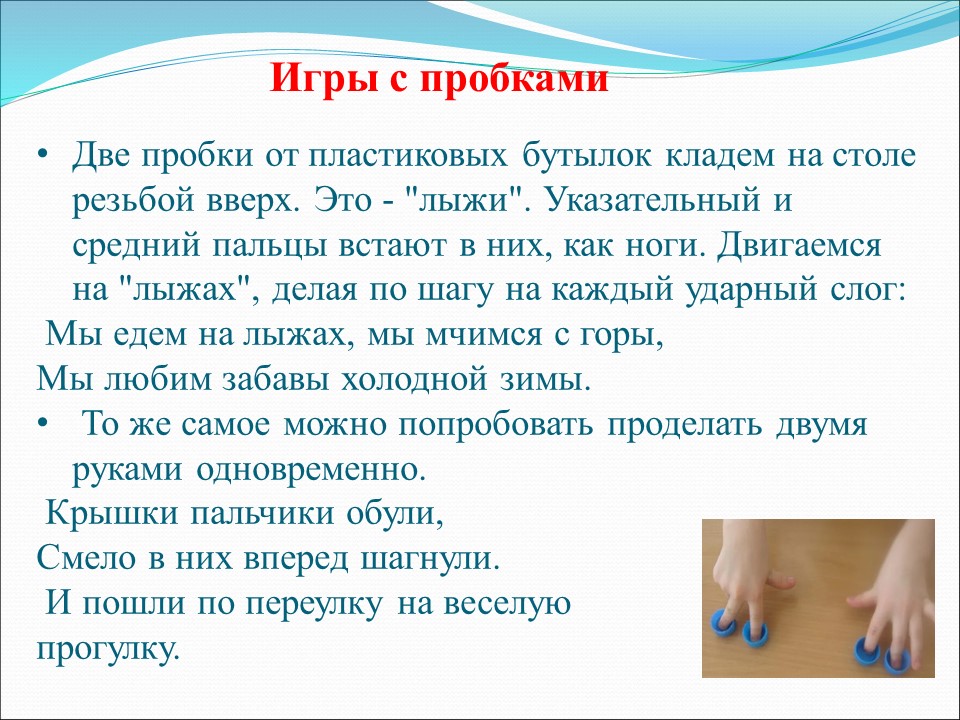 Игры с пробками

• Две пробки от пластиковых бутылок кладем на столе резьбой вверх. Это - "лыжи". Указательный и средний пальцы встают в них, как ноги. Двигаемся на "лыжах", делая по шагу на каждый ударный слог:

Мы едем на лыжах, мы мчимся с горы,
Мы любим забавы холодной зимы.

• То же самое можно попробовать проделать двумя руками одновременно.

Крышки пальчики обули,
Смело в них вперед шагнули.
И пошли по переулку на веселую прогулку.